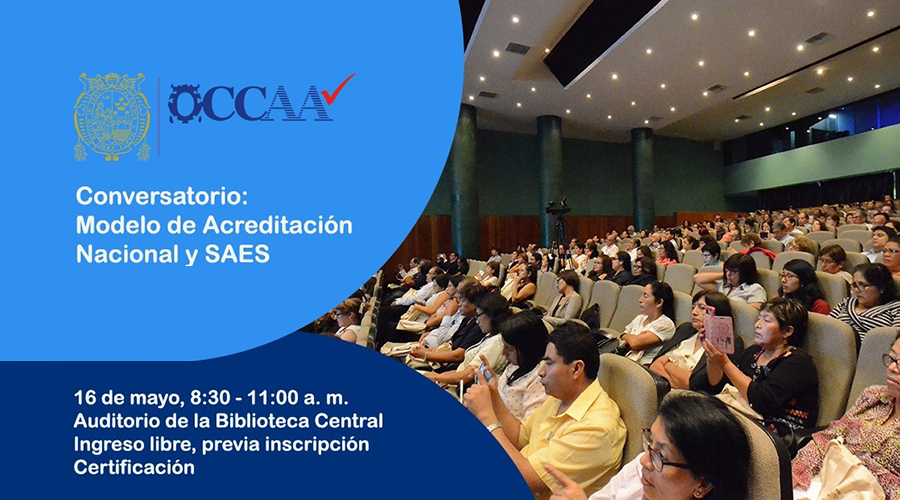 OCCAA

Conversatorio:
Modelo de Acreditación Nacional y SAES

16 de mayo, 8:30 - 11:00 a. m.
Auditorio de la Biblioteca Central
Ingreso libre, previa inscripción
Certificación